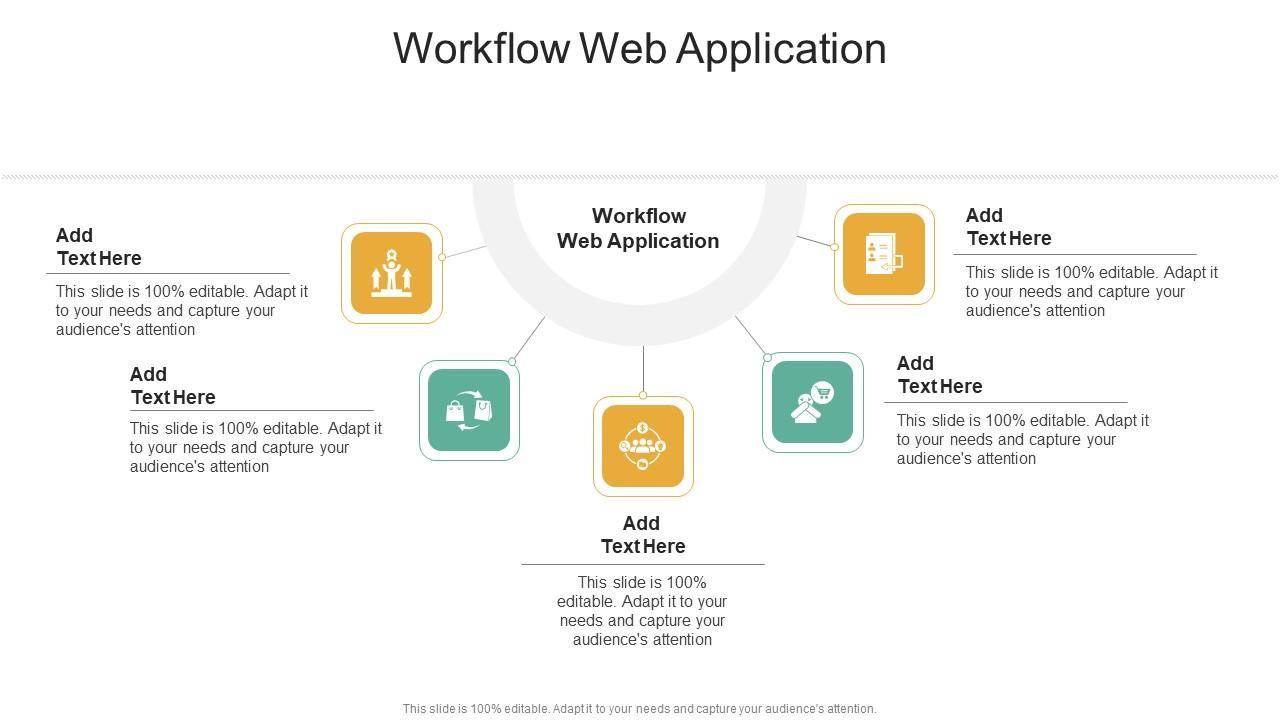 Workflow Web Application

Workflow Web Application

Add Text Here

This slide is 100% editable. Adapt it to your needs and capture your audience's attention

Add Text Here

This slide is 100% editable. Adapt it to your needs and capture your audience's attention

Add Text Here

This slide is 100% editable. Adapt it to your needs and capture your audience's attention

Add Text Here

This slide is 100% editable. Adapt it to your needs and capture your audience's attention

Add Text Here

This slide is 100% editable. Adapt it to your needs and capture your audience's attention

This slide is 100% editable. Adapt it to your needs and capture your audience's attention.